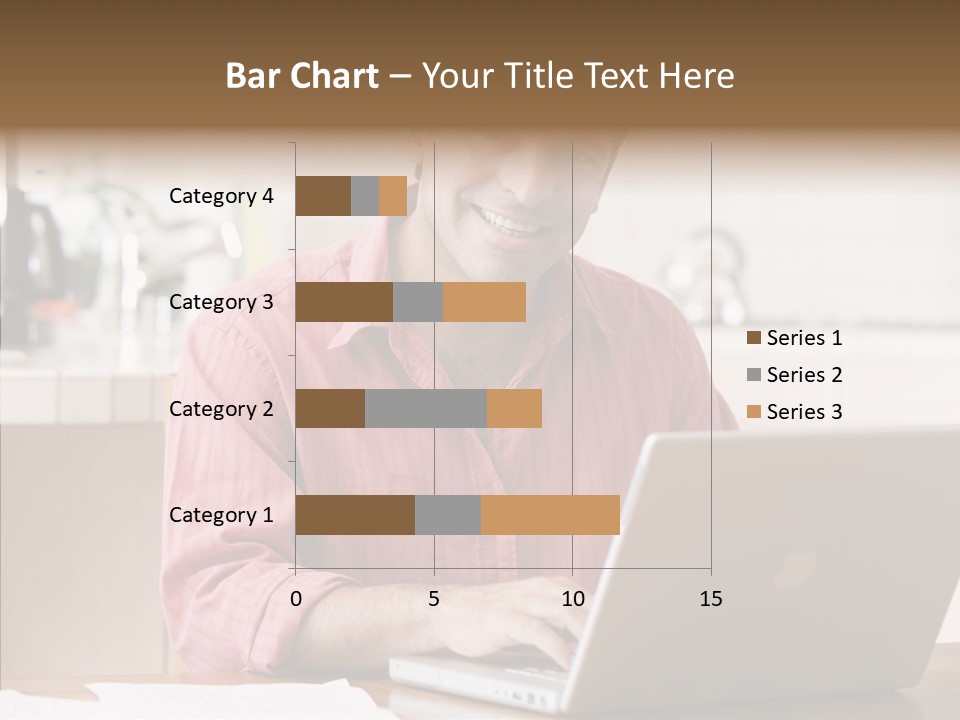 Bar Chart – Your Title Text Here

Category 4
Category 3
Category 2
Category 1

0
5
10
15

Series 1
Series 2
Series 3